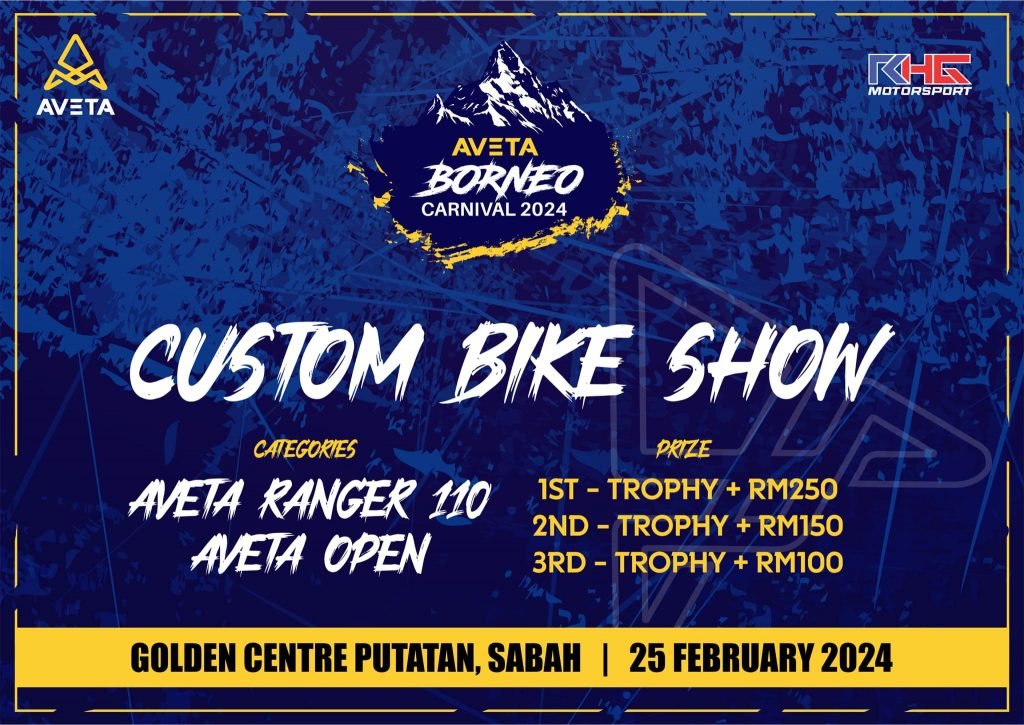 AVETA

KHG MOTORSPORT

AVETA
BORNEO
CARNIVAL 2024

CUSTOM BIKE SHOW

CATEGORIES
AVETA RANGER 110
AVETA OPEN

PRIZE
1ST - TROPHY + RM250
2ND - TROPHY + RM150
3RD - TROPHY + RM100

GOLDEN CENTRE PUTATAN, SABAH | 25 FEBRUARY 2024